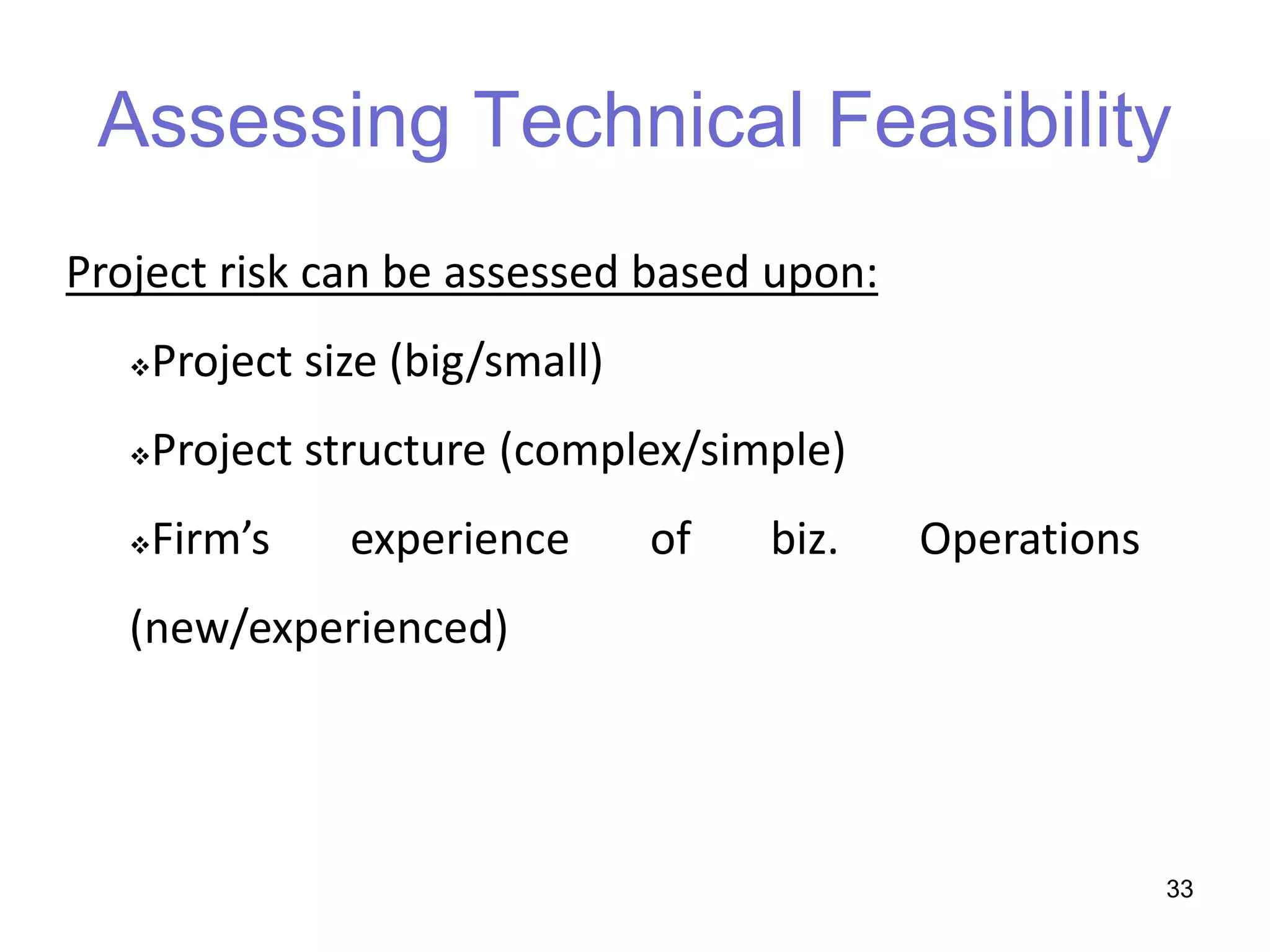 Assessing Technical Feasibility

Project risk can be assessed based upon:

❖Project size (big/small)

❖Project structure (complex/simple)

❖Firm’s experience of biz. Operations (new/experienced)

33